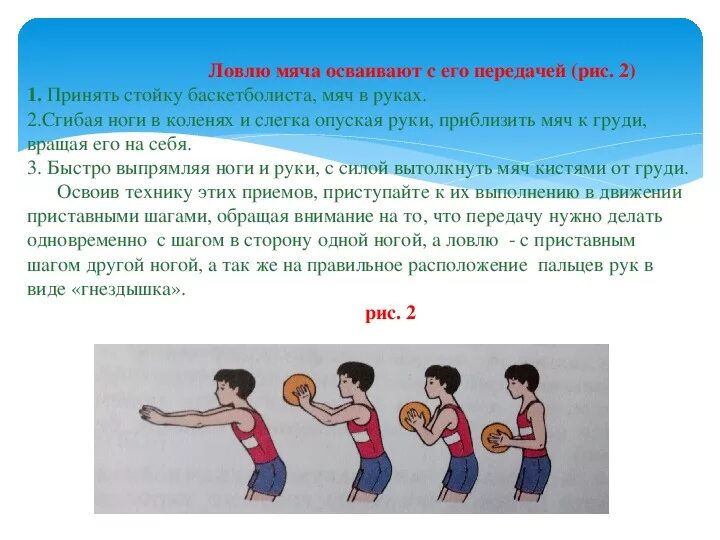 Ловлю мяча осваивают с его передачей (рис. 2)

1. Принять стойку баскетболиста, мяч в руках.
2.Сгибая ноги в коленях и слегка опуская руки, приблизить мяч к груди, вращая его на себя.
3. Быстро выпрямляя ноги и руки, с силой вытолкнуть мяч кистями от груди.

Освоив технику этих приемов, приступайте к их выполнению в движении приставными шагами, обращая внимание на то, что передачу нужно делать одновременно с шагом в сторону одной ногой, а ловлю - с приставным шагом другой ногой, а так же на правильное расположение пальцев рук в виде «гнездышка».

рис. 2